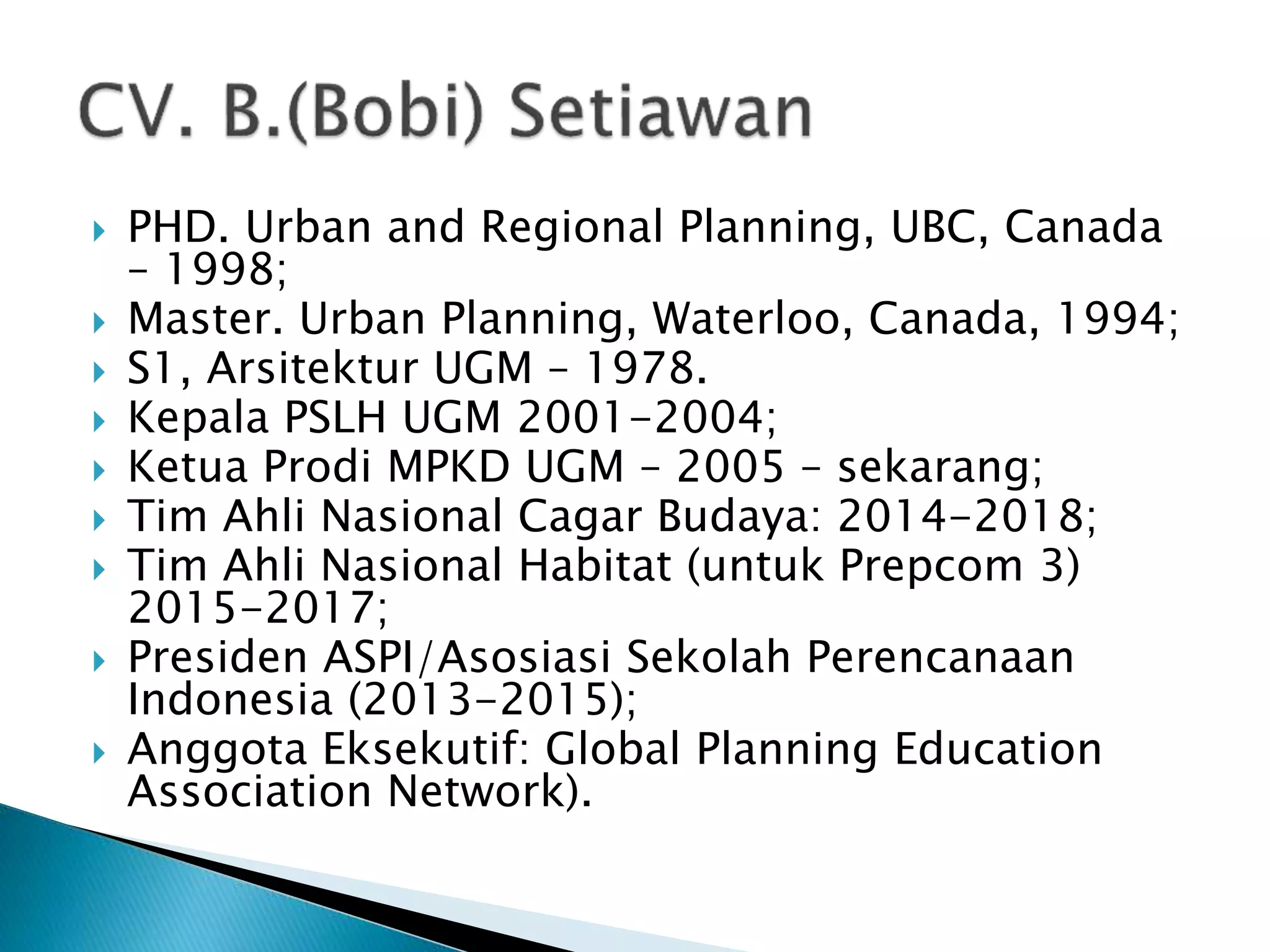 CV. B.(Bobi) Setiawan

PHD. Urban and Regional Planning, UBC, Canada – 1998;
Master. Urban Planning, Waterloo, Canada, 1994;
S1, Arsitektur UGM – 1978.
Kepala PSLH UGM 2001-2004;
Ketua Prodi MPKD UGM – 2005 – sekarang;
Tim Ahli Nasional Cagar Budaya: 2014-2018;
Tim Ahli Nasional Habitat (untuk Prepcom 3) 2015-2017;
Presiden ASPI/Asosiasi Sekolah Perencanaan Indonesia (2013-2015);
Anggota Eksekutif: Global Planning Education Association Network).